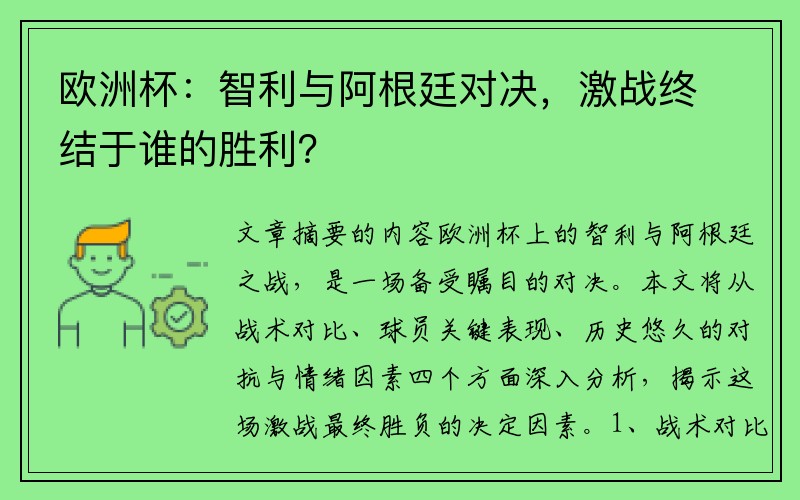 欧洲杯：智利与阿根廷对决，激战终结于谁的胜利?

文章摘要的内容欧洲杯上的智利与阿根廷之战，是一场备受瞩目的对决。本文将从战术对比、球员关键表现、历史悠久的对抗与情绪因素四个方面深入分析，揭示这场激战最终胜负的决定因素。1、战术对比